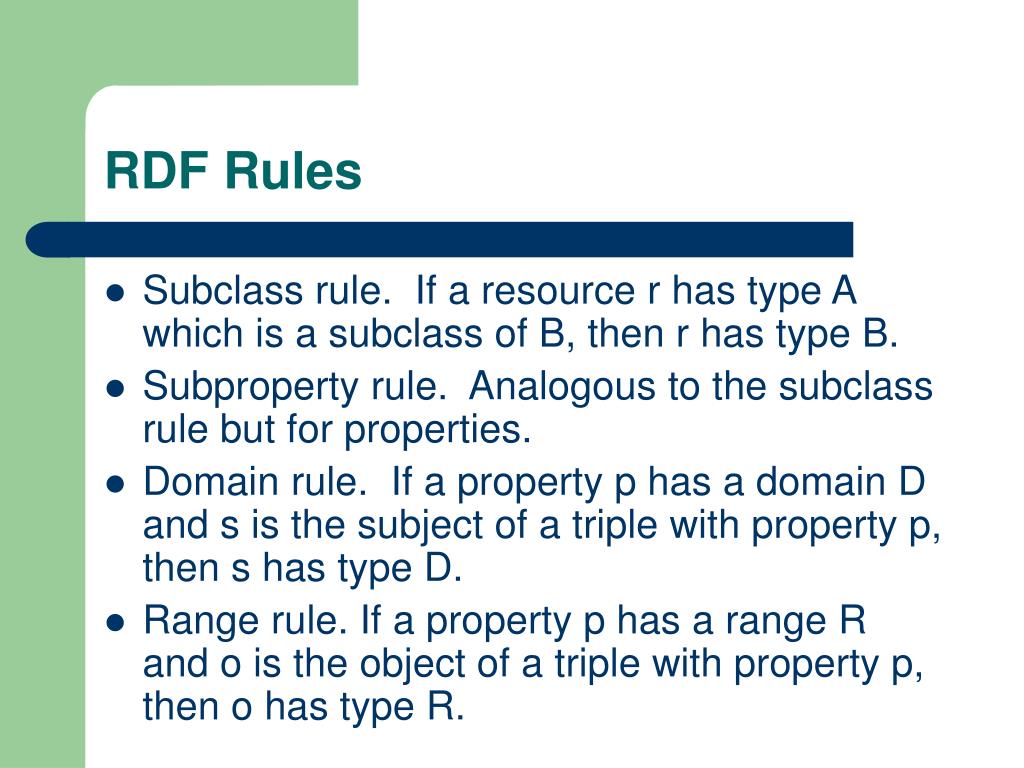 RDF Rules

- Subclass rule.  If a resource r has type A which is a subclass of B, then r has type B.
- Subproperty rule.  Analogous to the subclass rule but for properties.
- Domain rule.  If a property p has a domain D and s is the subject of a triple with property p, then s has type D.
- Range rule. If a property p has a range R and o is the object of a triple with property p, then o has type R.